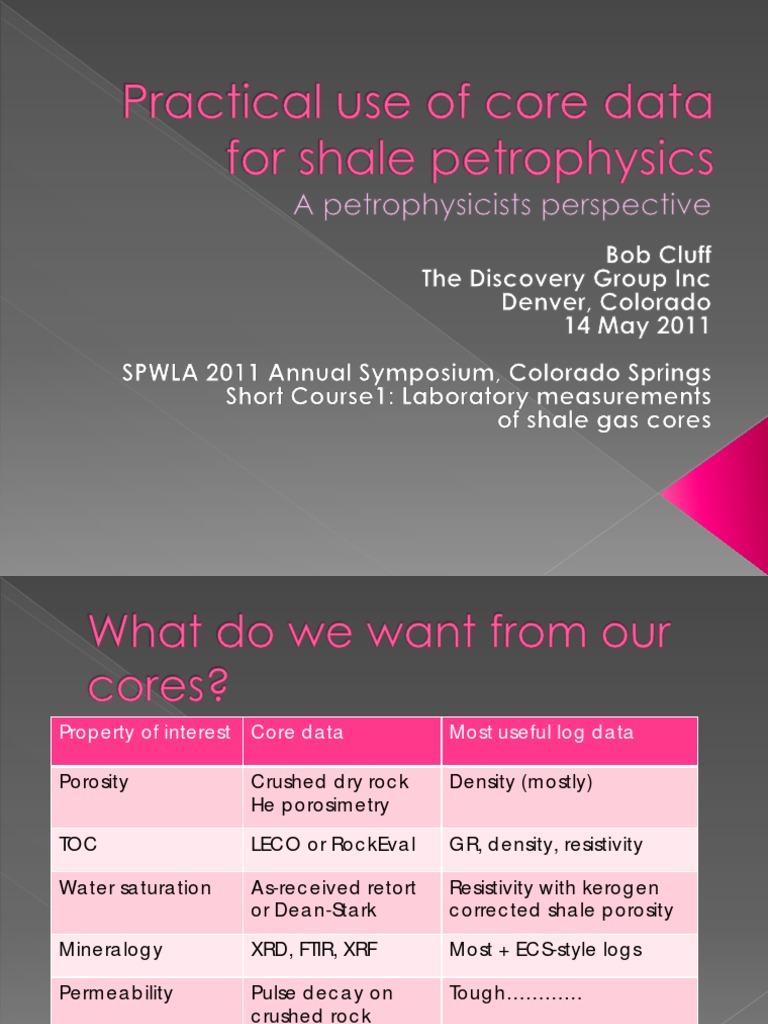 Practical use of core data for shale petrophysics
A petrophysicists perspective

Bob Cluff
The Discovery Group Inc
Denver, Colorado
14 May 2011

SPWLA 2011 Annual Symposium, Colorado Springs
Short Course1: Laboratory measurements of shale gas cores

What do we want from our cores?

| Property of interest | Core data | Most useful log data |
|---|---|---|
| Porosity | Crushed dry rock He porosimetry | Density (mostly) |
| TOC | LECO or RockEval | GR, density, resistivity |
| Water saturation | As-received retort or Dean-Stark | Resistivity with kerogen corrected shale porosity |
| Mineralogy | XRD, FTIR, XRF | Most + ECS-style logs |
| Permeability | Pulse decay on crushed rock | Tough………… |